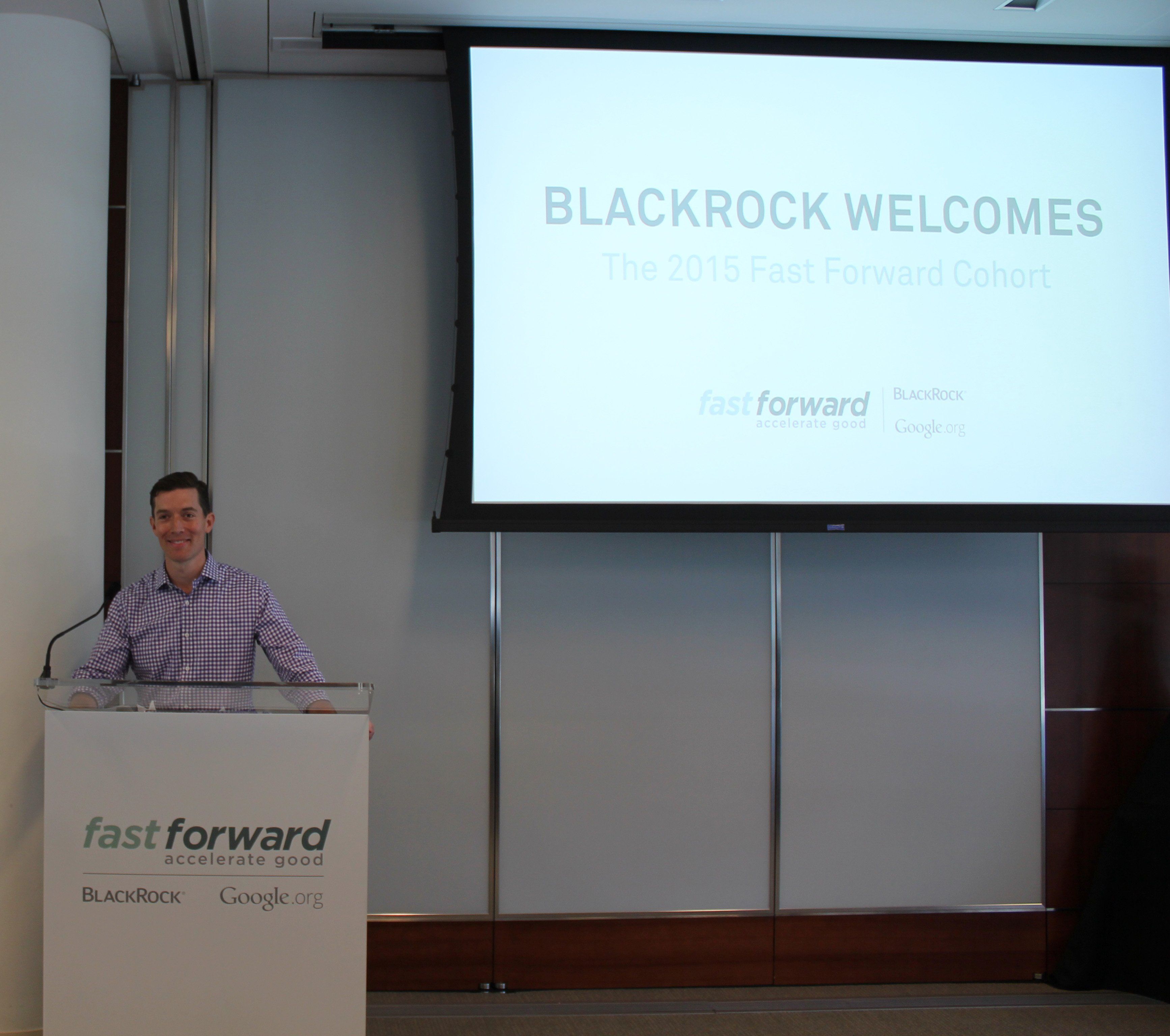 BLACKROCK WELCOMES
The 2015 Fast Forward Cohort

fast forward
accelerate good

BLACKROCK
Google.org

fast forward
accelerate good

BLACKROCK
Google.org